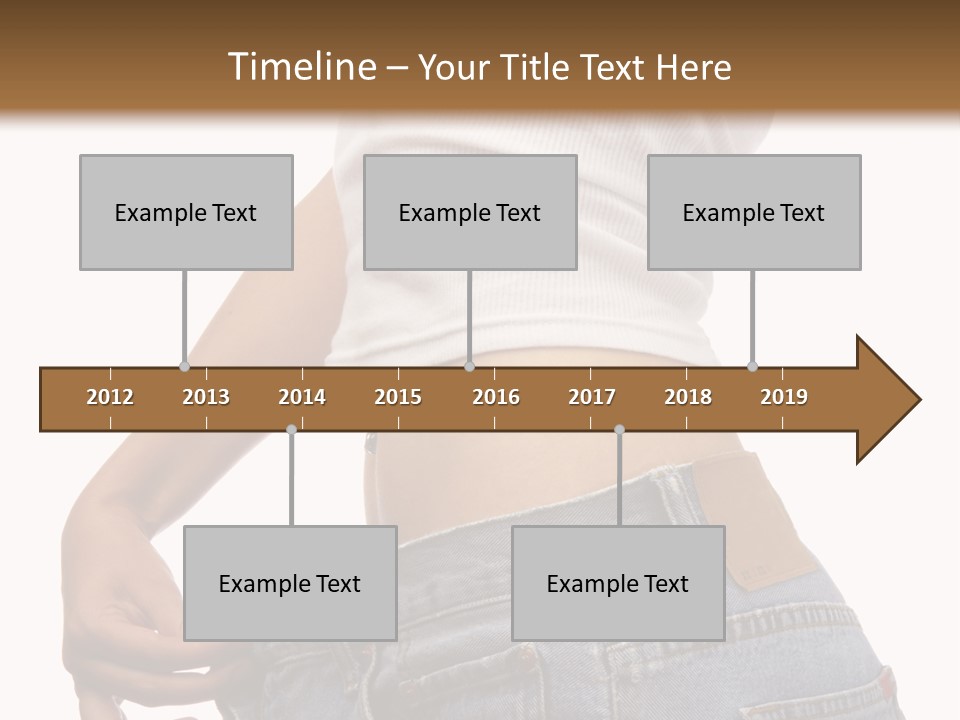 Timeline – Your Title Text Here

Example Text

Example Text

Example Text

2012 2013 2014 2015 2016 2017 2018 2019

Example Text

Example Text